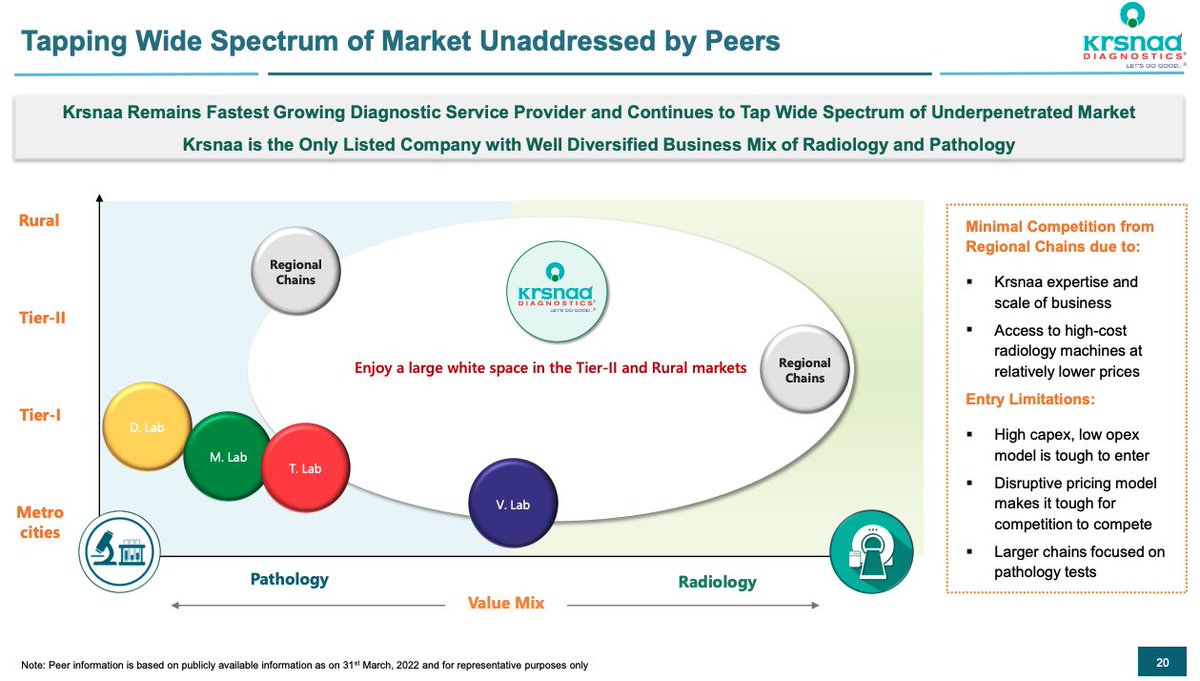 Tapping Wide Spectrum of Market Unaddressed by Peers

krsnaa DIAGNOSTICS® LET'S DO GOOD.®

Krsnaa Remains Fastest Growing Diagnostic Service Provider and Continues to Tap Wide Spectrum of Underpenetrated Market

Krsnaa is the Only Listed Company with Well Diversified Business Mix of Radiology and Pathology

Rural

Tier-II

Tier-I

Metro cities

Regional Chains

krsnaa DIAGNOSTICS® LET'S DO GOOD.®

Enjoy a large white space in the Tier-II and Rural markets

Regional Chains

D. Lab

M. Lab

T. Lab

V. Lab

Pathology

Radiology

Value Mix

Minimal Competition from Regional Chains due to:

▪ Krsnaa expertise and scale of business

▪ Access to high-cost radiology machines at relatively lower prices

Entry Limitations:

▪ High capex, low opex model is tough to enter

▪ Disruptive pricing model makes it tough for competition to compete

▪ Larger chains focused on pathology tests

Note: Peer information is based on publicly available information as on 31$^{st}$ March, 2022 and for representative purposes only

20